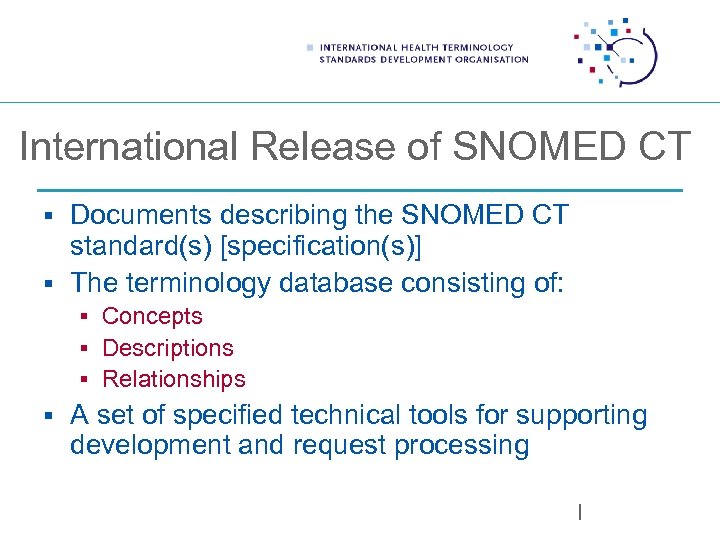 INTERNATIONAL HEALTH TERMINOLOGY
STANDARDS DEVELOPMENT ORGANISATION

International Release of SNOMED CT

▪ Documents describing the SNOMED CT standard(s) [specification(s)]
▪ The terminology database consisting of:
  ▪ Concepts
  ▪ Descriptions
  ▪ Relationships
▪ A set of specified technical tools for supporting development and request processing

I